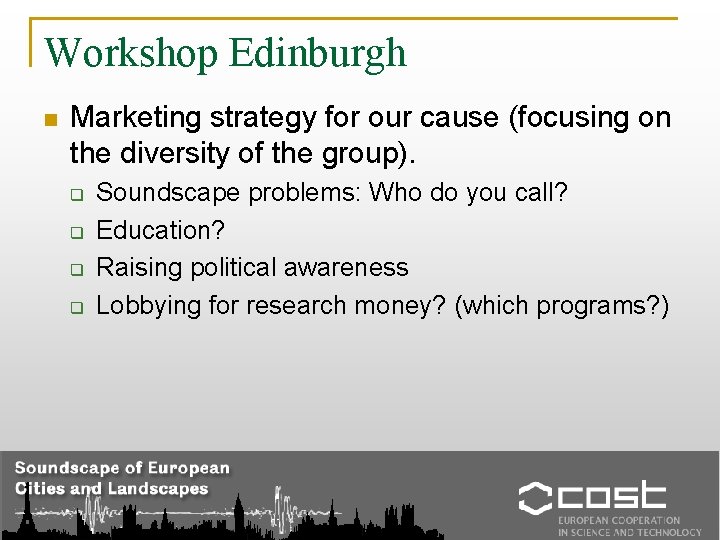 Workshop Edinburgh

Marketing strategy for our cause (focusing on the diversity of the group).

Soundscape problems: Who do you call?

Education?

Raising political awareness

Lobbying for research money? (which programs?)

Soundscape of European Cities and Landscapes

cost

EUROPEAN COOPERATION IN SCIENCE AND TECHNOLOGY